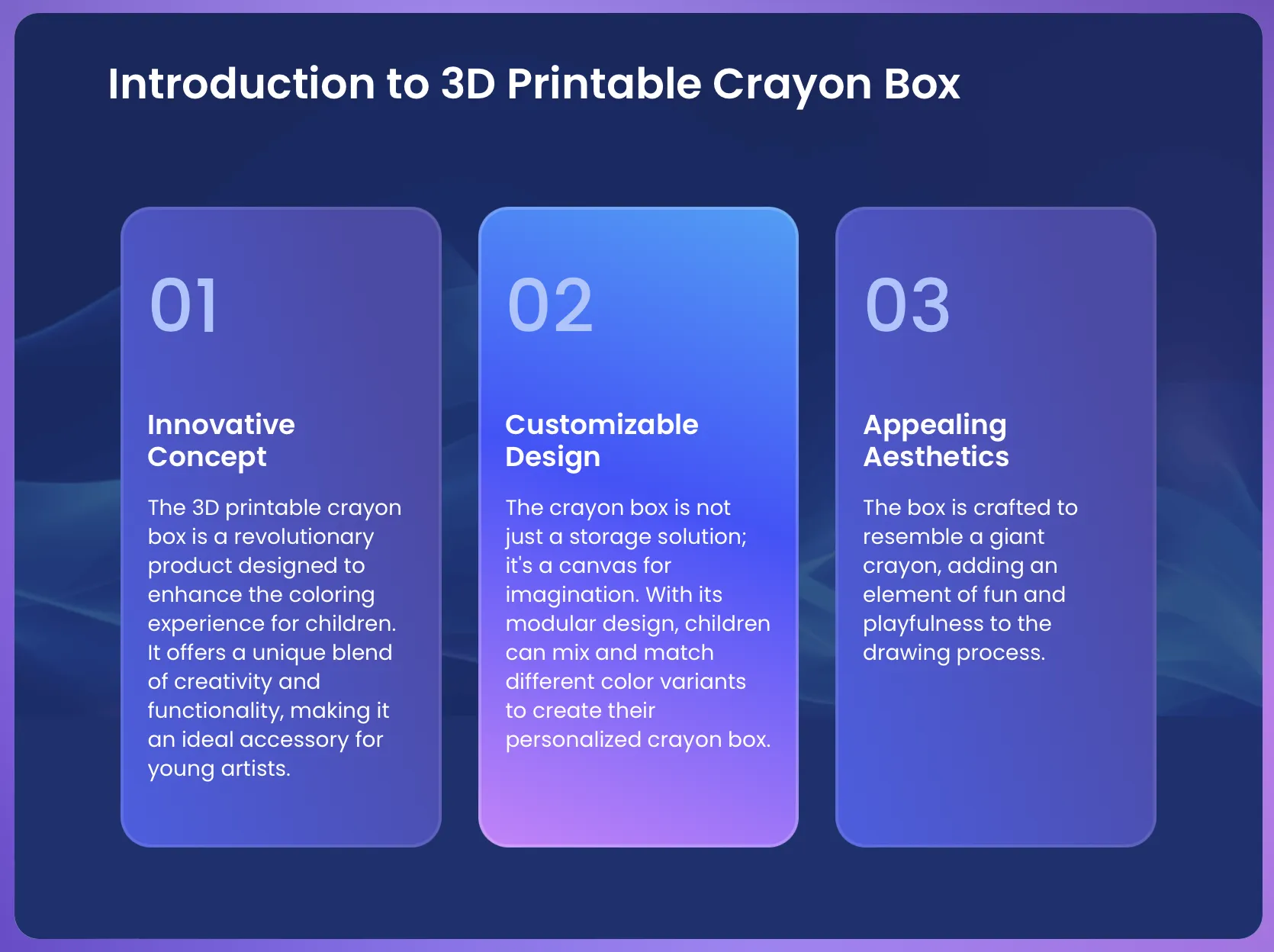 Introduction to 3D Printable Crayon Box

01

Innovative Concept

The 3D printable crayon box is a revolutionary product designed to enhance the coloring experience for children. It offers a unique blend of creativity and functionality, making it an ideal accessory for young artists.

02

Customizable Design

The crayon box is not just a storage solution; it's a canvas for imagination. With its modular design, children can mix and match different color variants to create their personalized crayon box.

03

Appealing Aesthetics

The box is crafted to resemble a giant crayon, adding an element of fun and playfulness to the drawing process.